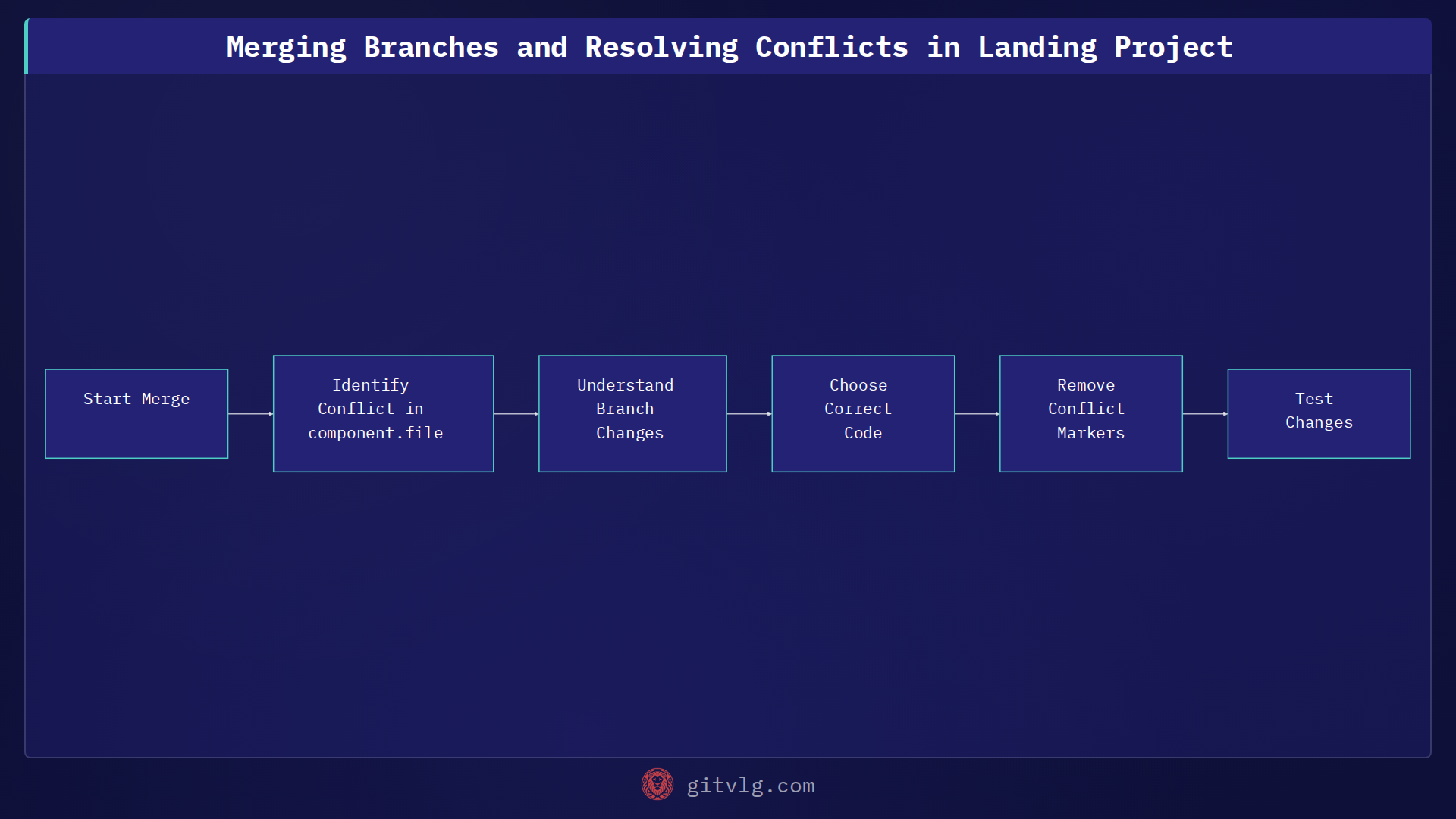 Merging Branches and Resolving Conflicts in Landing Project

Start Merge

Identify Conflict in component.file

Understand Branch Changes

Choose Correct Code

Remove Conflict Markers

Test Changes

gitvlg.com